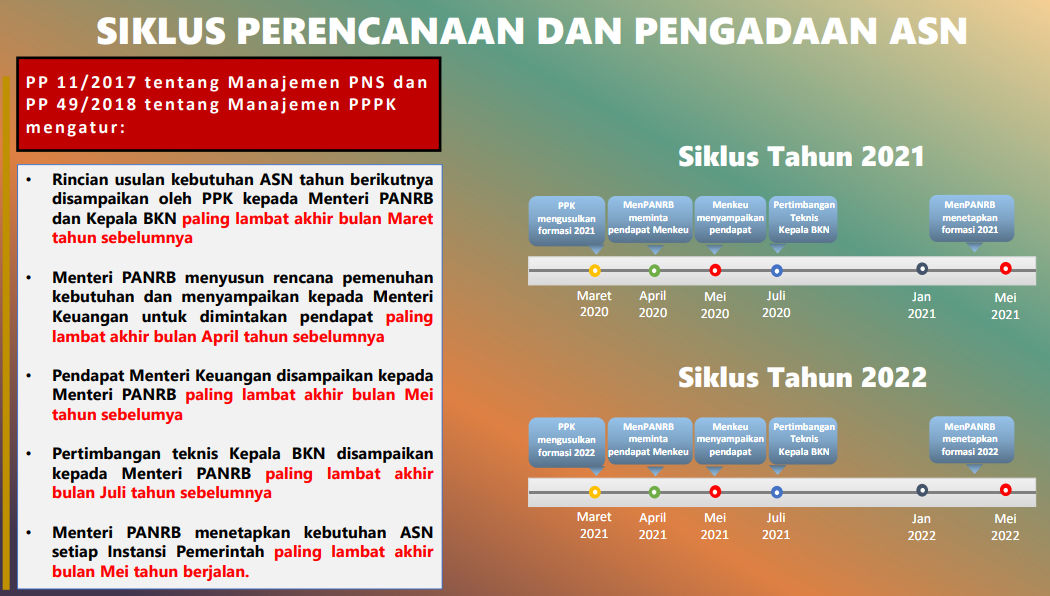 SIKLUS PERENCANAAN DAN PENGADAAN ASN

PP 11/2017 tentang Manajemen PNS dan PP 49/2018 tentang Manajemen PPPK mengatur:

• Rincian usulan kebutuhan ASN tahun berikutnya disampaikan oleh PPK kepada Menteri PANRB dan Kepala BKN paling lambat akhir bulan Maret tahun sebelumnya

• Menteri PANRB menyusun rencana pemenuhan kebutuhan dan menyampaikan kepada Menteri Keuangan untuk dimintakan pendapat paling lambat akhir bulan April tahun sebelumnya

• Pendapat Menteri Keuangan disampaikan kepada Menteri PANRB paling lambat akhir bulan Mei tahun sebelumya

• Pertimbangan teknis Kepala BKN disampaikan kepada Menteri PANRB paling lambat akhir bulan Juli tahun sebelumnya

• Menteri PANRB menetapkan kebutuhan ASN setiap Instansi Pemerintah paling lambat akhir bulan Mei tahun berjalan.

Siklus Tahun 2021

PPK mengusulkan formasi 2021

MenPANRB meminta pendapat Menkeu

Menkeu menyampaikan pendapat

Pertimbangan Teknis Kepala BKN

MenPANRB menetapkan formasi 2021

Maret 2020

April 2020

Mei 2020

Juli 2020

Jan 2021

Mei 2021

Siklus Tahun 2022

PPK mengusulkan formasi 2022

MenPANRB meminta pendapat Menkeu

Menkeu menyampaikan pendapat

Pertimbangan Teknis Kepala BKN

MenPANRB menetapkan formasi 2022

Maret 2021

April 2021

Mei 2021

Juli 2021

Jan 2022

Mei 2022